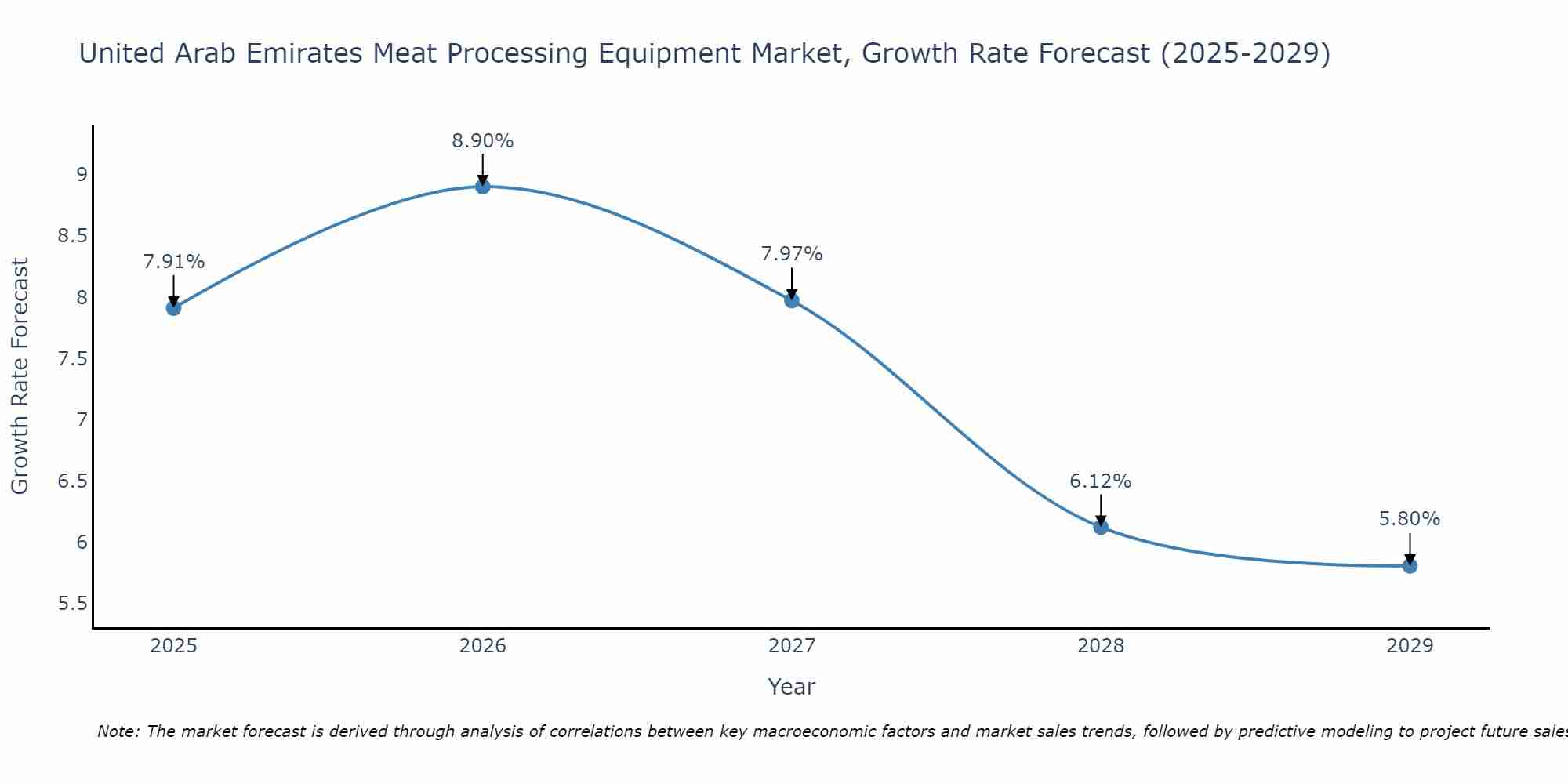 United Arab Emirates Meat Processing Equipment Market, Growth Rate Forecast (2025-2029)

Growth Rate Forecast

9
8.5
8
7.5
7
6.5
6
5.5

7.91%
8.90%
7.97%
6.12%
5.80%

2025
2026
2027
2028
2029

Year

Note: The market forecast is derived through analysis of correlations between key macroeconomic factors and market sales trends, followed by predictive modeling to project future sales